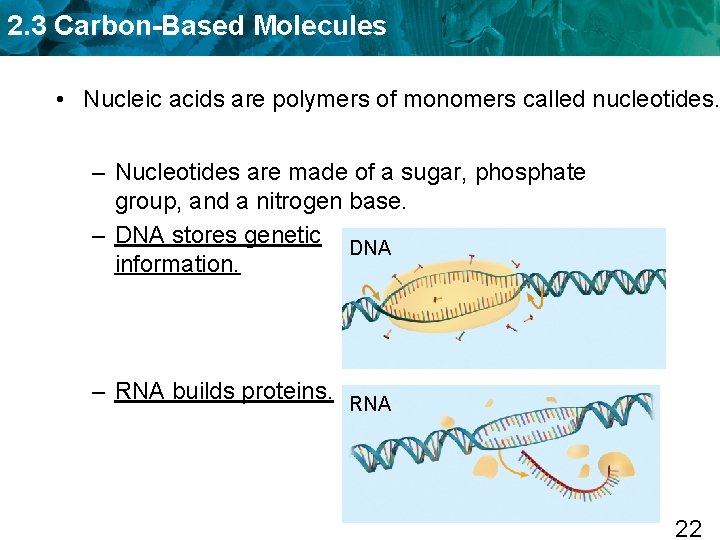 2.3 Carbon-Based Molecules

• Nucleic acids are polymers of monomers called nucleotides.

– Nucleotides are made of a sugar, phosphate group, and a nitrogen base.

– DNA stores genetic information.

DNA

– RNA builds proteins.

RNA

22